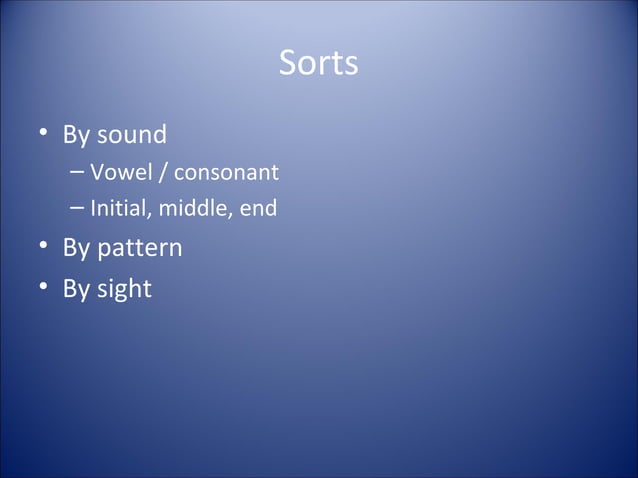 Sorts

• By sound
  – Vowel / consonant
  – Initial, middle, end
• By pattern
• By sight